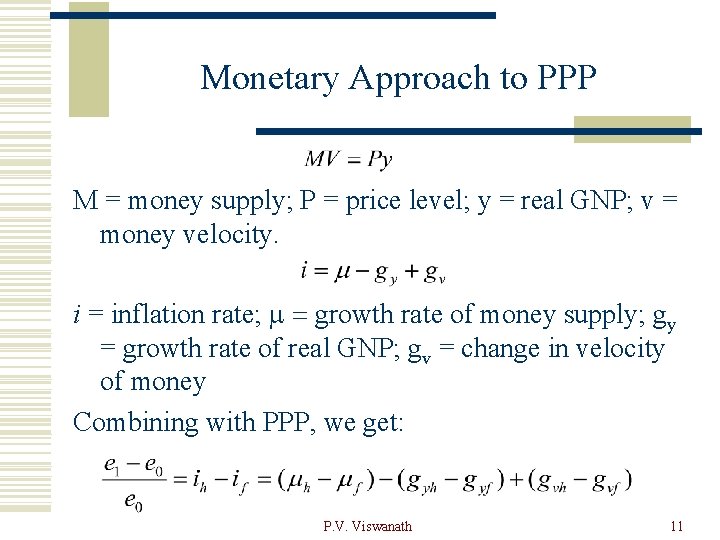 Monetary Approach to PPP

$MV = Py$

M = money supply; P = price level; y = real GNP; v = money velocity.

$i = \mu - g_y + g_v$

$i$ = inflation rate; $\mu$ = growth rate of money supply; $g_y$ = growth rate of real GNP; $g_v$ = change in velocity of money

Combining with PPP, we get:

$\frac{e_1 - e_0}{e_0} = i_h - i_f = (\mu_h - \mu_f) - (g_{yh} - g_{yf}) + (g_{vh} - g_{vf})$

P.V. Viswanath

11